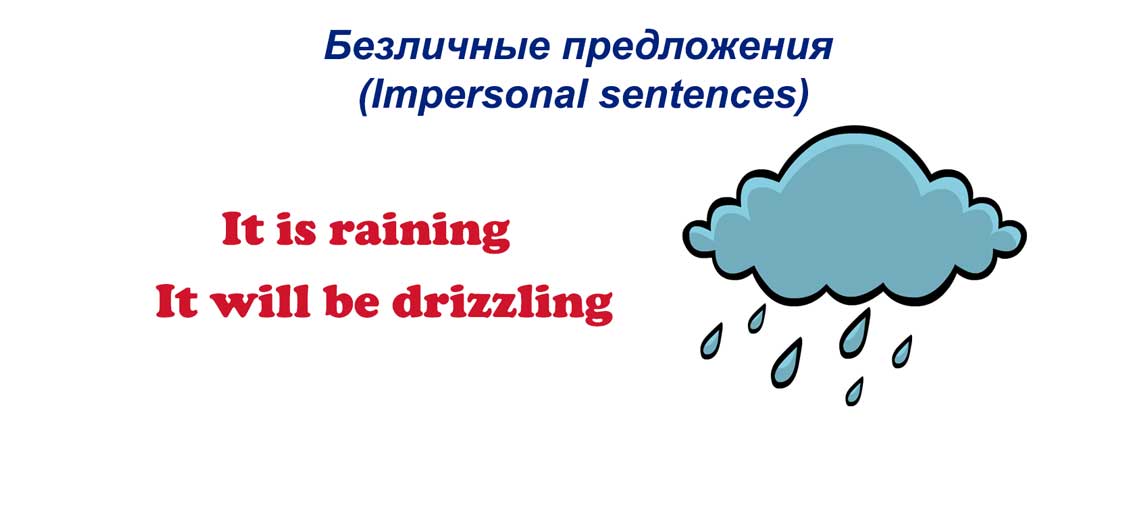 Безличные предложения
(Impersonal sentences)

It is raining
It will be drizzling